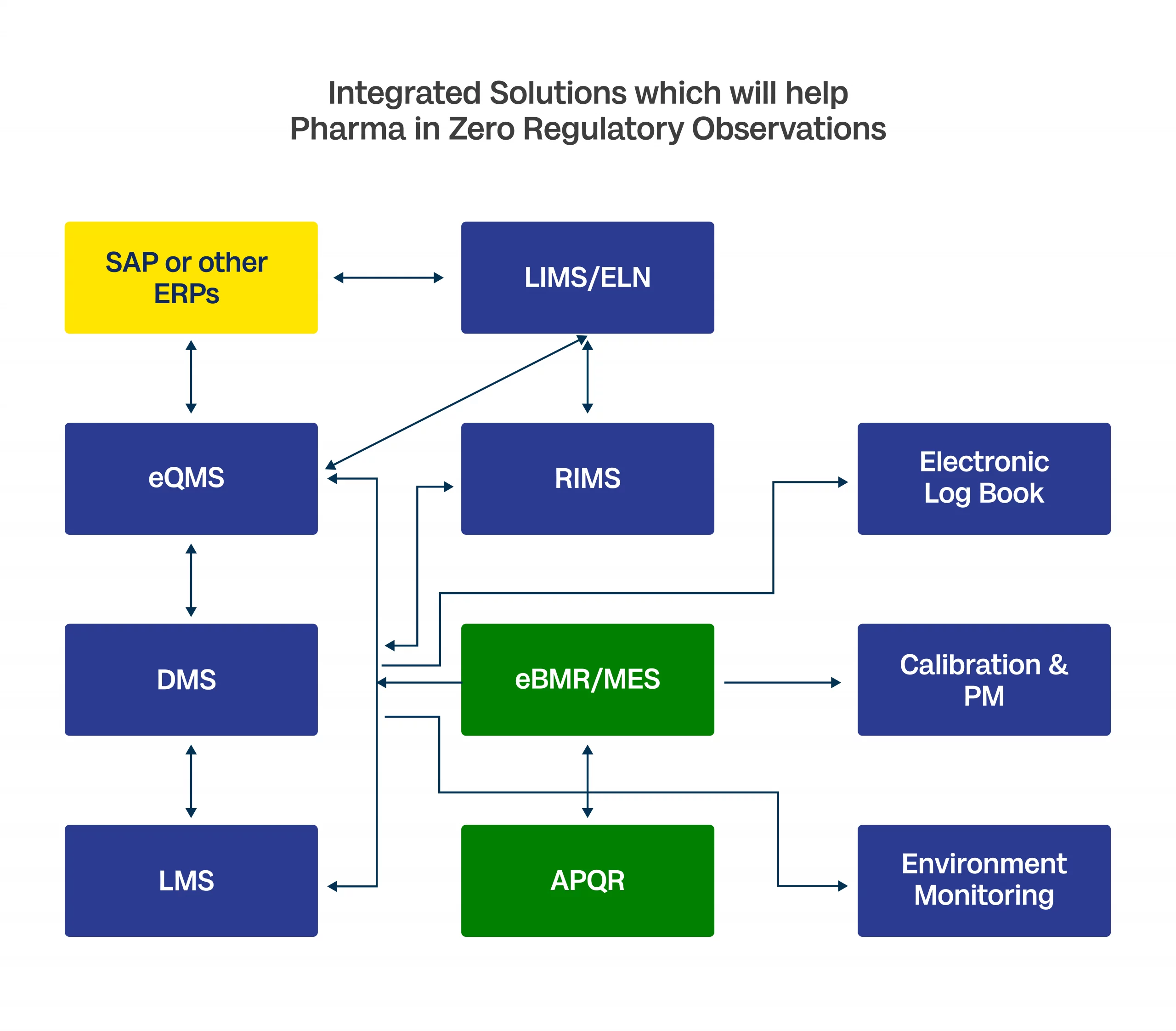 Integrated Solutions which will help Pharma in Zero Regulatory Observations

SAP or other ERPs

LIMS/ELN

eQMS

RIMS

Electronic Log Book

DMS

eBMR/MES

Calibration & PM

LMS

APQR

Environment Monitoring